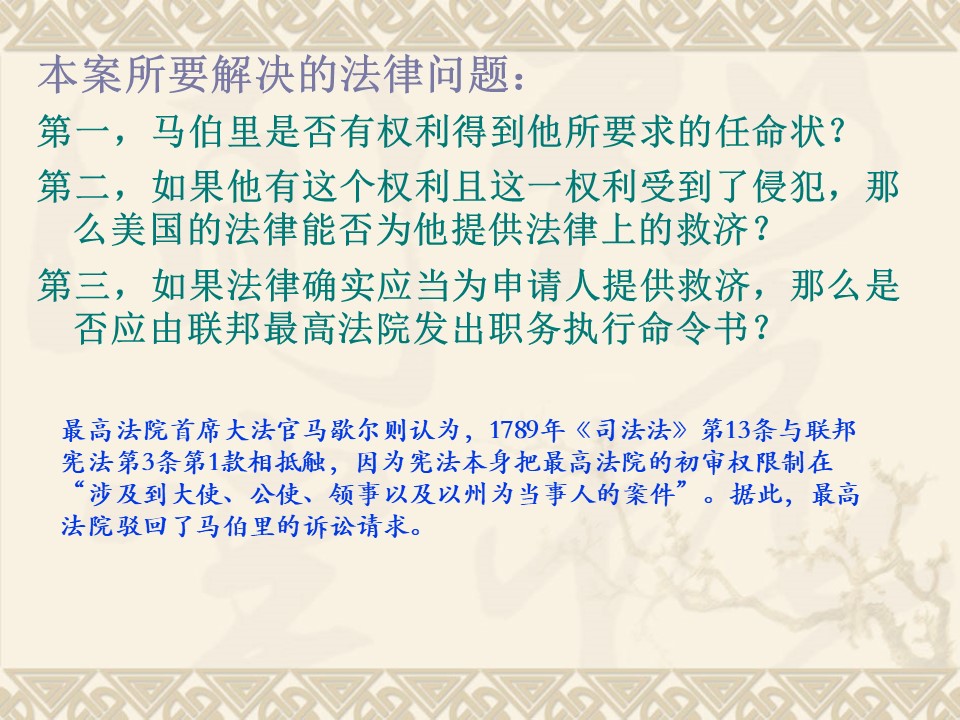 本案所要解决的法律问题：

第一，马伯里是否有权利得到他所要求的任命状？

第二，如果他有这个权利且这一权利受到了侵犯，那么美国的法律能否为他提供法律上的救济？

第三，如果法律确实应当为申请人提供救济，那么是否应由联邦最高法院发出职务执行命令书？

最高法院首席大法官马歇尔则认为，1789年《司法法》第13条与联邦宪法第3条第1款相抵触，因为宪法本身把最高法院的初审权限制在“涉及到大使、公使、领事以及以州为当事人的案件”。据此，最高法院驳回了马伯里的诉讼请求。